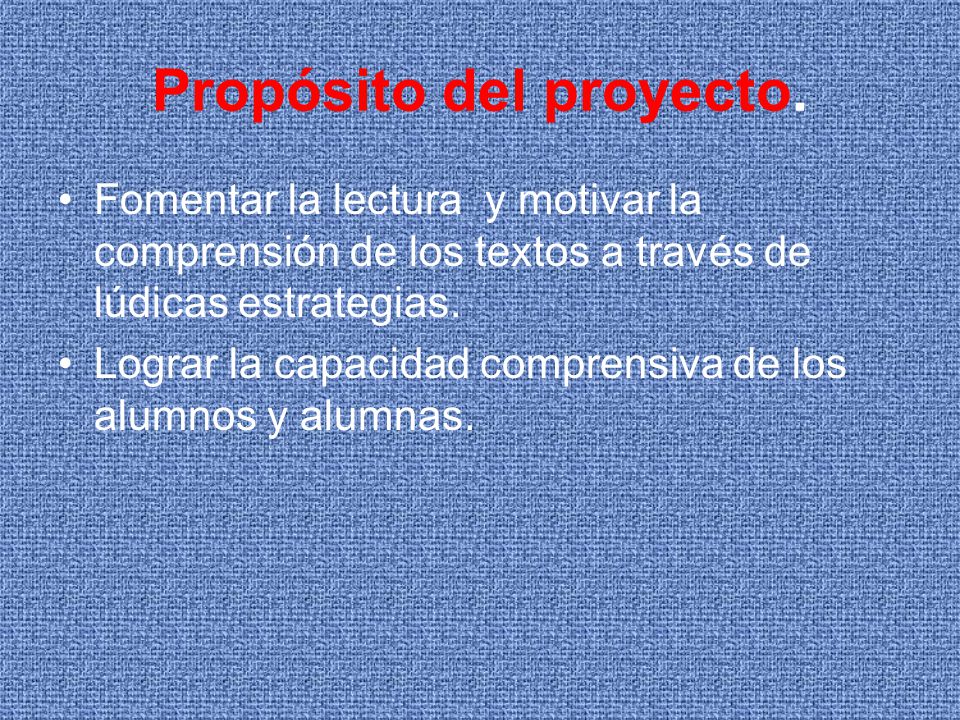 Propósito del proyecto.

• Fomentar la lectura  y motivar la comprensión de los textos a través de lúdicas estrategias.
• Lograr la capacidad comprensiva de los alumnos y alumnas.